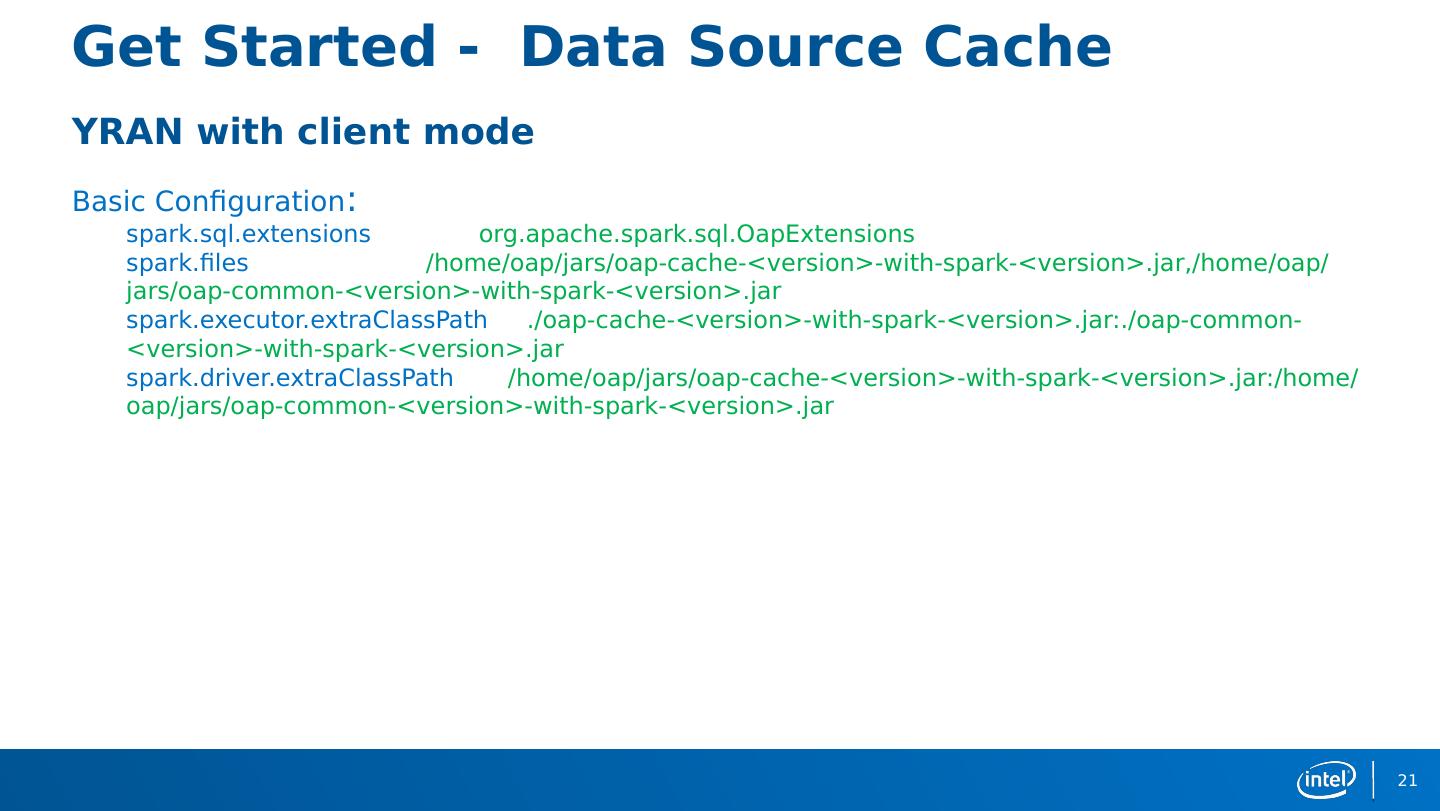 Get Started - Data Source Cache

YRAN with client mode

Basic Configuration:
spark.sql.extensions org.apache.spark.sql.OapExtensions
spark.files /home/oap/jars/oap-cache-<version>-with-spark-<version>.jar,/home/oap/jars/oap-common-<version>-with-spark-<version>.jar
spark.executor.extraClassPath ./oap-cache-<version>-with-spark-<version>.jar:./oap-common-<version>-with-spark-<version>.jar
spark.driver.extraClassPath /home/oap/jars/oap-cache-<version>-with-spark-<version>.jar:/home/oap/jars/oap-common-<version>-with-spark-<version>.jar

intel 21